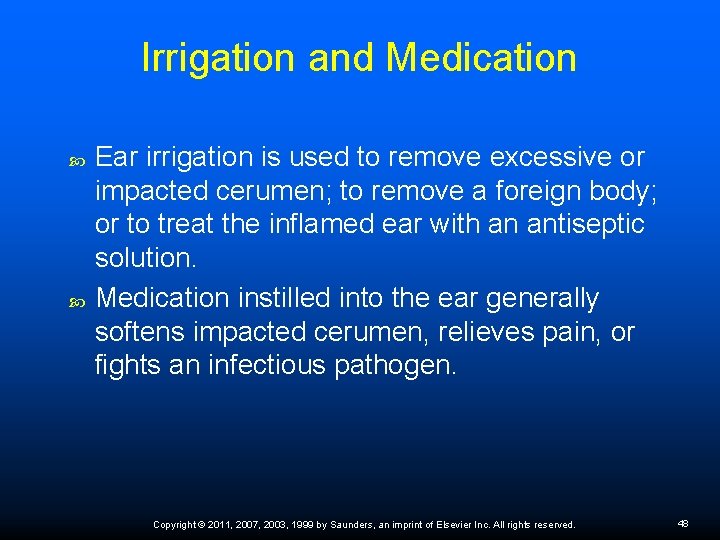 Irrigation and Medication

Ear irrigation is used to remove excessive or impacted cerumen; to remove a foreign body; or to treat the inflamed ear with an antiseptic solution.

Medication instilled into the ear generally softens impacted cerumen, relieves pain, or fights an infectious pathogen.

Copyright © 2011, 2007, 2003, 1999 by Saunders, an imprint of Elsevier Inc. All rights reserved.

48